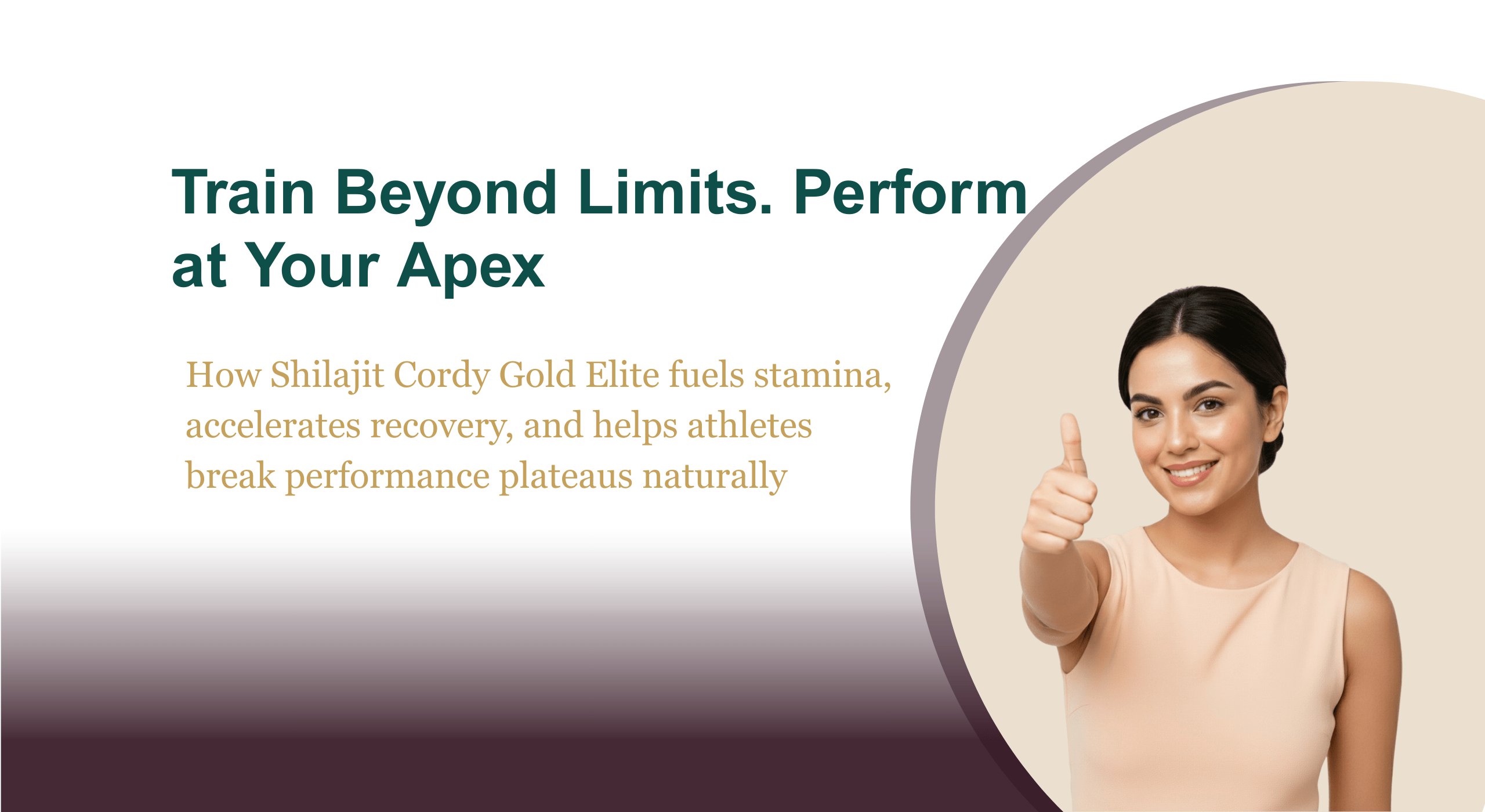 Train Beyond Limits. Perform at Your Apex

How Shilajit Cordy Gold Elite fuels stamina, accelerates recovery, and helps athletes break performance plateaus naturally